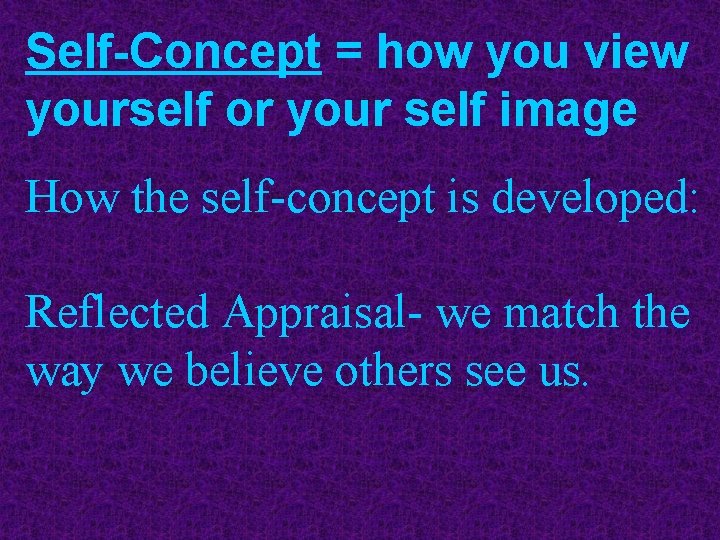 Self-Concept = how you view yourself or your self image

How the self-concept is developed:

Reflected Appraisal- we match the way we believe others see us.